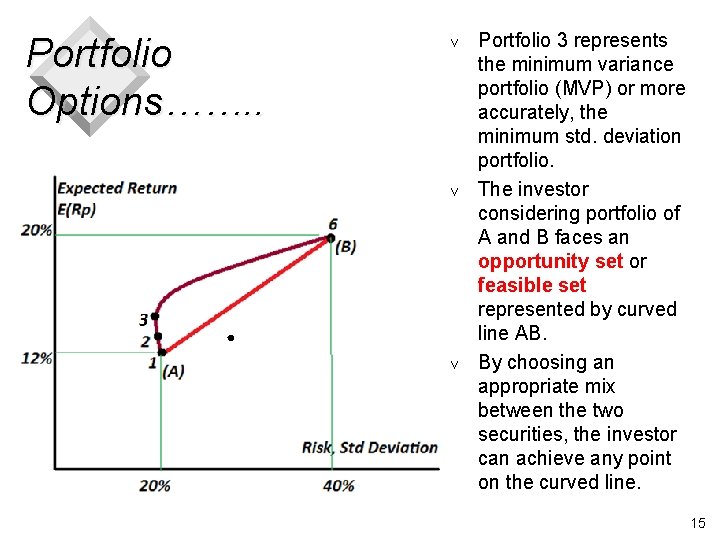 Portfolio Options……..

Expected Return
E(Rp)

20%

12%

6
(B)

3
2
1
(A)

Risk, Std Deviation

20%

40%

v Portfolio 3 represents the minimum variance portfolio (MVP) or more accurately, the minimum std. deviation portfolio.

v The investor considering portfolio of A and B faces an opportunity set or feasible set represented by curved line AB.

v By choosing an appropriate mix between the two securities, the investor can achieve any point on the curved line.

15